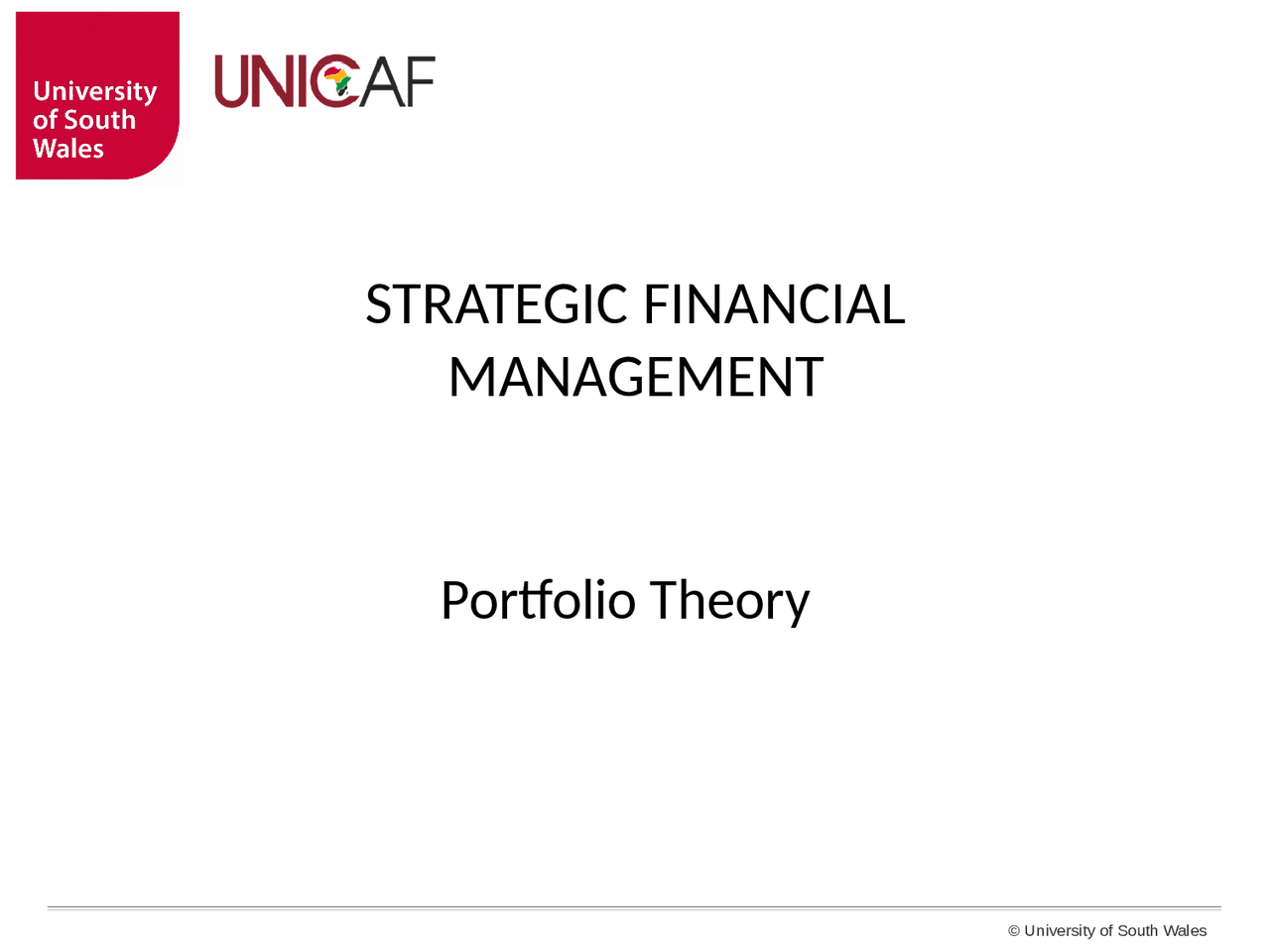 University of South Wales

UNICAF

STRATEGIC FINANCIAL MANAGEMENT

Portfolio Theory

© University of South Wales